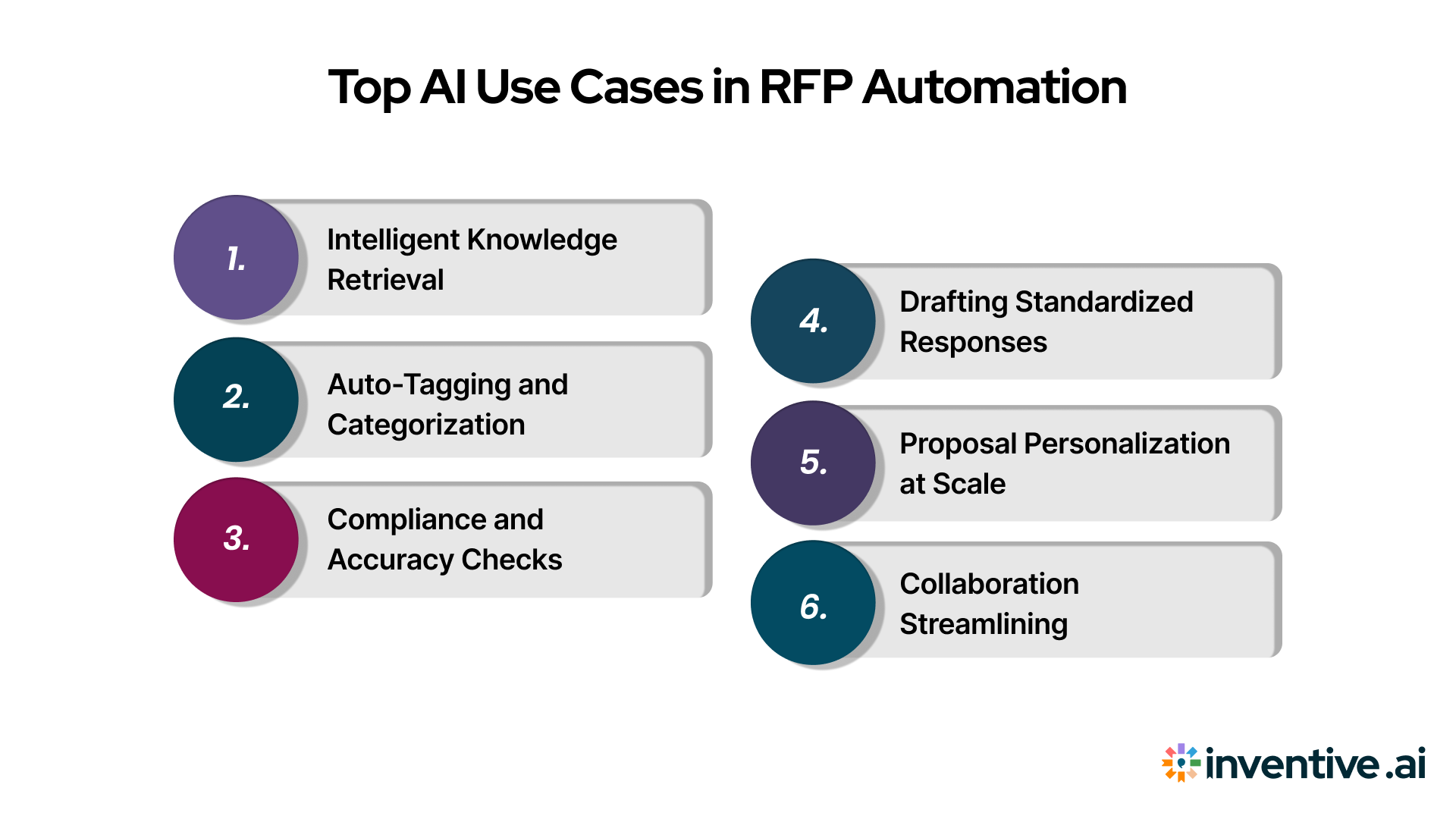 Top AI Use Cases in RFP Automation

1. Intelligent Knowledge Retrieval

2. Auto-Tagging and Categorization

3. Compliance and Accuracy Checks

4. Drafting Standardized Responses

5. Proposal Personalization at Scale

6. Collaboration Streamlining

inventive.ai